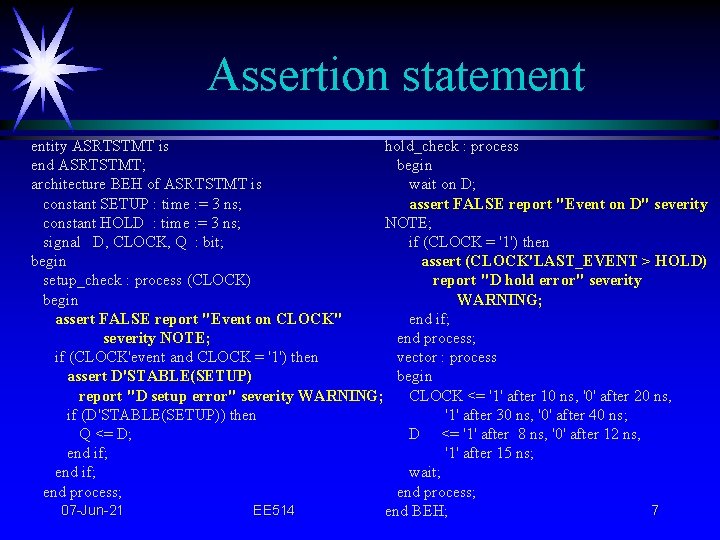 Assertion statement

entity ASRTSTMT is
end ASRTSTMT;
architecture BEH of ASRTSTMT is
constant SETUP : time := 3 ns;
constant HOLD : time := 3 ns;
signal D, CLOCK, Q : bit;
begin
setup_check : process (CLOCK)
begin
assert FALSE report "Event on CLOCK"
severity NOTE;
if (CLOCK'event and CLOCK = '1') then
assert D'STABLE(SETUP)
report "D setup error" severity WARNING;
if (D'STABLE(SETUP)) then
Q <= D;
end if;
end if;
end process;

hold_check : process
begin
wait on D;
assert FALSE report "Event on D" severity NOTE;
if (CLOCK = '1') then
assert (CLOCK'LAST_EVENT > HOLD)
report "D hold error" severity
WARNING;
end if;
end process;
vector : process
begin
CLOCK <= '1' after 10 ns, '0' after 20 ns,
'1' after 30 ns, '0' after 40 ns;
D <= '1' after 8 ns, '0' after 12 ns,
'1' after 15 ns;
wait;
end process;
end BEH;

07-Jun-21 EE514 7